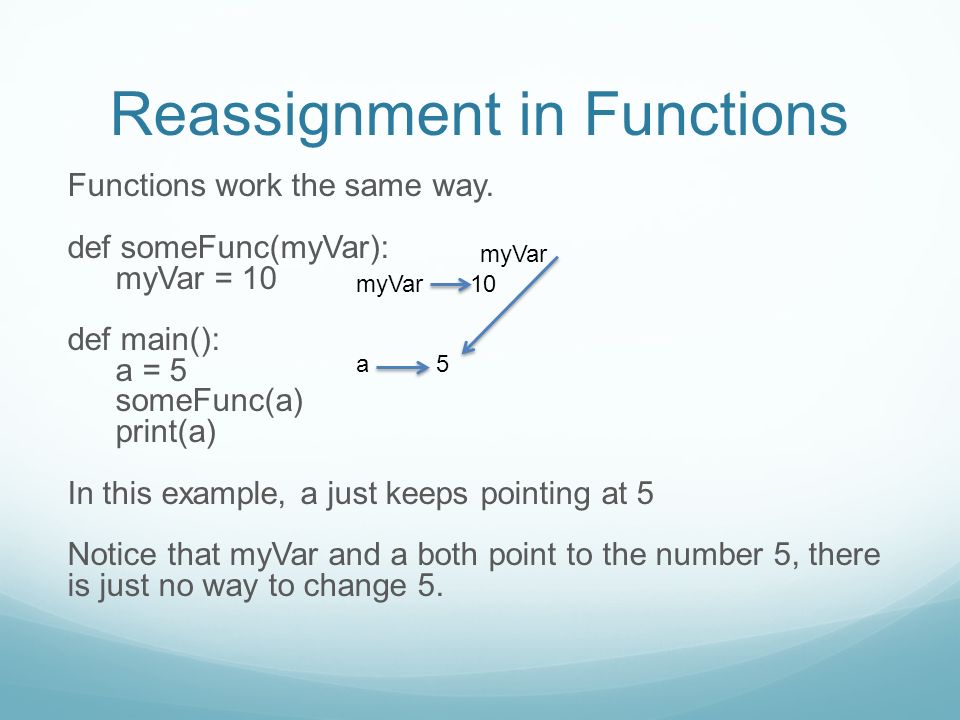 Reassignment in Functions

Functions work the same way.

def someFunc(myVar):
myVar = 10

def main():
a = 5
someFunc(a)
print(a)

myVar

myVar 10

a 5

In this example, a just keeps pointing at 5

Notice that myVar and a both point to the number 5, there is just no way to change 5.